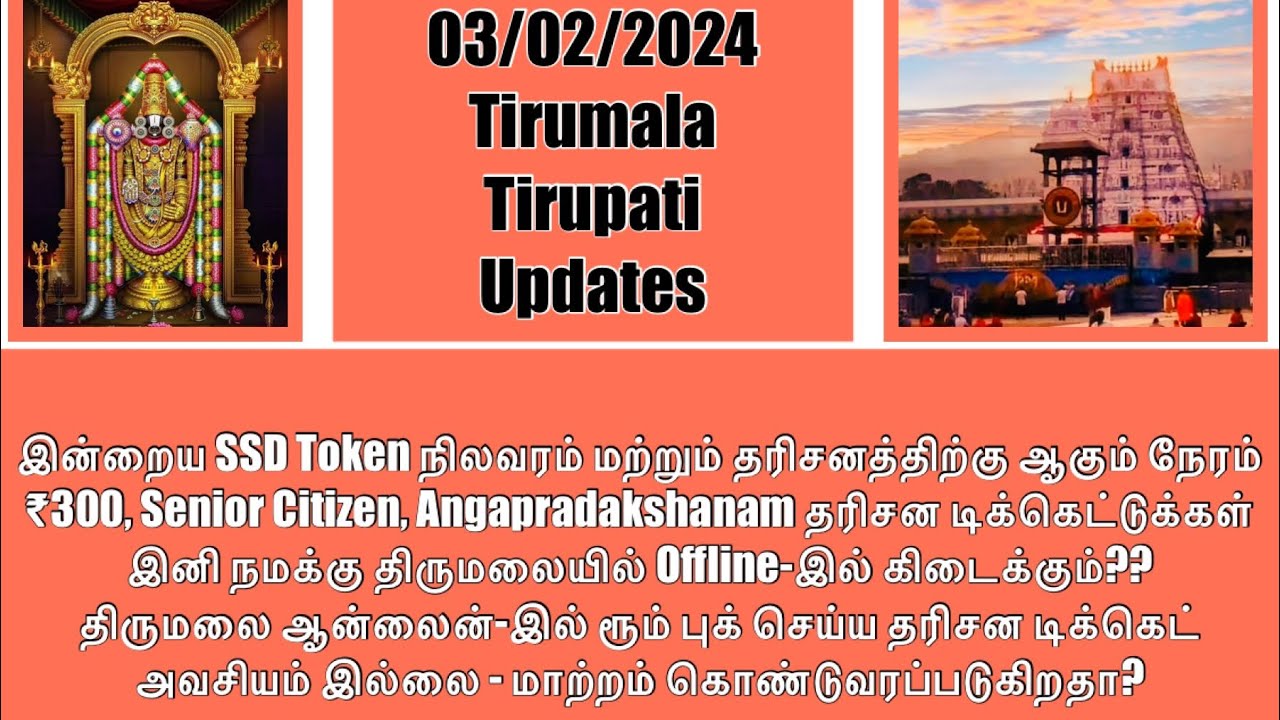 03/02/2024
Tirumala
Tirupati
Updates

இன்றைய SSD Token நிலவரம் மற்றும் தரிசனத்திற்கு ஆகும் நேரம்
₹300, Senior Citizen, Angapradakshanam தரிசன டிக்கெட்டுக்கள்
இனி நமக்கு திருமலையில் Offline-இல் கிடைக்கும்??
திருமலை ஆன்லைன்-இல் ரூம் புக் செய்ய தரிசன டிக்கெட்
அவசியம் இல்லை - மாற்றம் கொண்டுவரப்படுகிறதா?